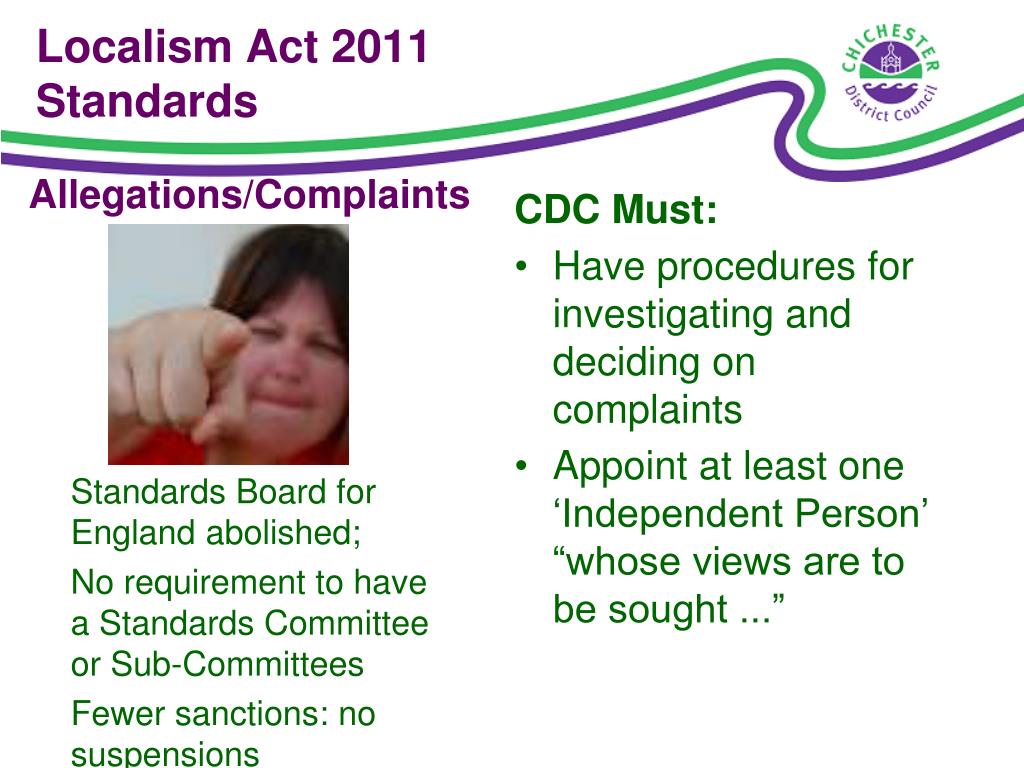 Localism Act 2011
Standards

CHICHESTER
District Council

Allegations/Complaints

Standards Board for England abolished;

No requirement to have a Standards Committee or Sub-Committees

Fewer sanctions: no suspensions

CDC Must:
• Have procedures for investigating and deciding on complaints
• Appoint at least one ‘Independent Person’ “whose views are to be sought ...”